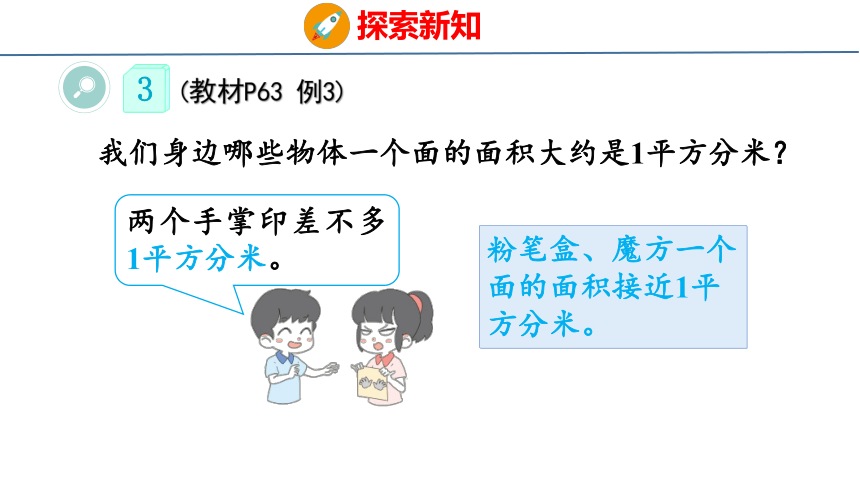 探索新知

3 (教材P63 例3)

我们身边哪些物体一个面的面积大约是1平方分米？

两个手掌印差不多1平方分米。

粉笔盒、魔方一个面的面积接近1平方分米。